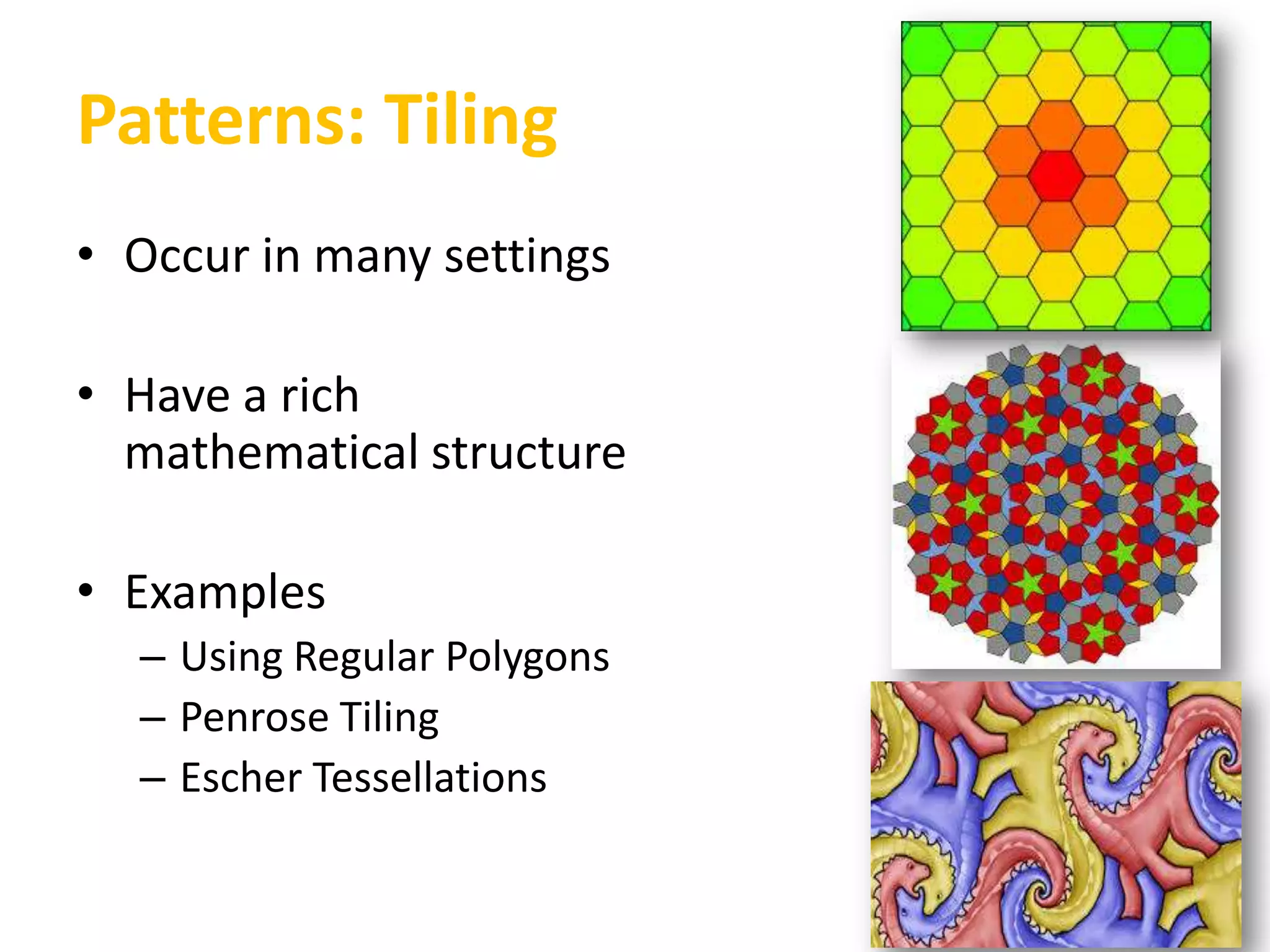 Patterns: Tiling

• Occur in many settings

• Have a rich mathematical structure

• Examples
– Using Regular Polygons
– Penrose Tiling
– Escher Tessellations